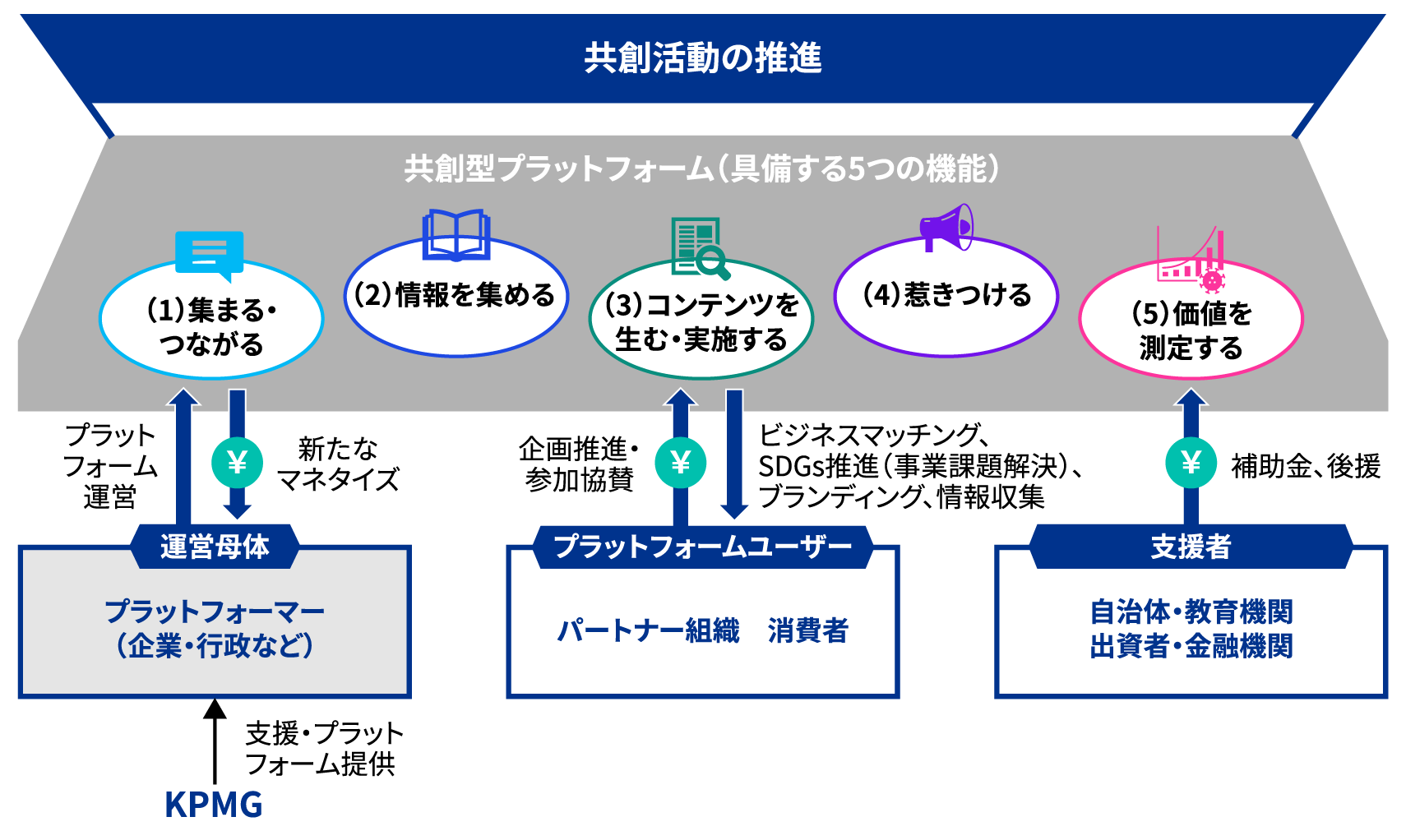 共創活動の推進

共創型プラットフォーム（具備する5つの機能）

(1)集まる・つながる

(2)情報を集める

(3)コンテンツを生む・実施する

(4)惹きつける

(5)価値を測定する

プラットフォーム運営

¥

新たなマネタイズ

企画推進・参加協賛

¥

ビジネスマッチング、SDGs推進（事業課題解決）、ブランディング、情報収集

¥

補助金、後援

運営母体

プラットフォーマー（企業・行政など）

プラットフォームユーザー

パートナー組織　消費者

支援者

自治体・教育機関
出資者・金融機関

支援・プラットフォーム提供

KPMG